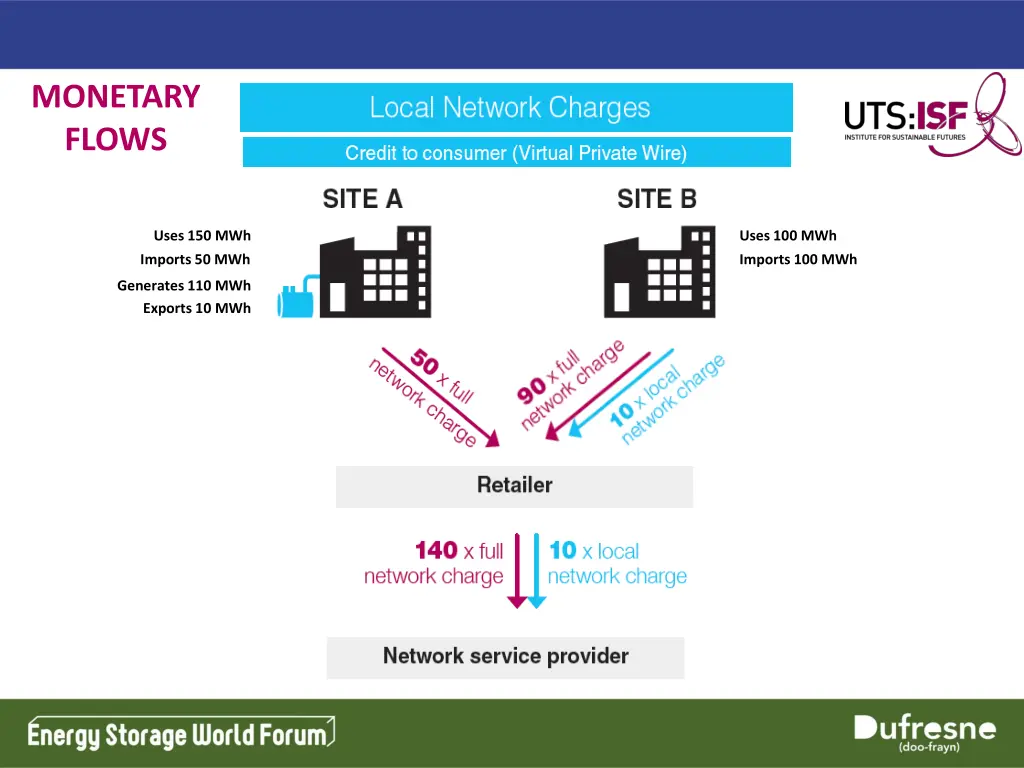 MONETARY FLOWS

Local Network Charges

Credit to consumer (Virtual Private Wire)

UTS:ISF
INSTITUTE FOR SUSTAINABLE FUTURES

SITE A

SITE B

Uses 150 MWh
Imports 50 MWh
Generates 110 MWh
Exports 10 MWh

Uses 100 MWh
Imports 100 MWh

50 x full network charge

90 x full network charge

10 x local network charge

Retailer

140 x full network charge

10 x local network charge

Network service provider

Energy Storage World Forum

Dufresne
(doo-frayn)